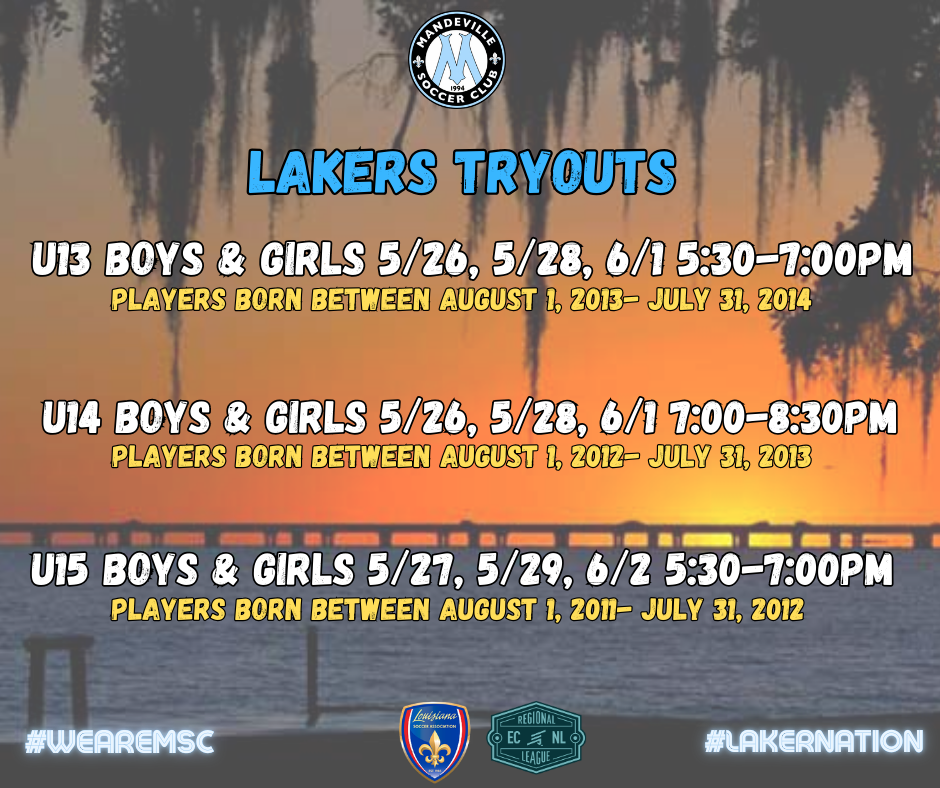 MANDEVILLE SOCCER CLUB
M
1994

LAKERS TRYOUTS

U13 BOYS & GIRLS 5/26, 5/28, 6/1 5:30-7:00PM
PLAYERS BORN BETWEEN AUGUST 1, 2013- JULY 31, 2014

U14 BOYS & GIRLS 5/26, 5/28, 6/1 7:00-8:30PM
PLAYERS BORN BETWEEN AUGUST 1, 2012- JULY 31, 2013

U15 BOYS & GIRLS 5/27, 5/29, 6/2 5:30-7:00PM
PLAYERS BORN BETWEEN AUGUST 1, 2011- JULY 31, 2012

#WEAREMSC

Louisiana
SOCCER ASSOCIATION

REGIONAL
EC NL
LEAGUE

#LAKERNATION